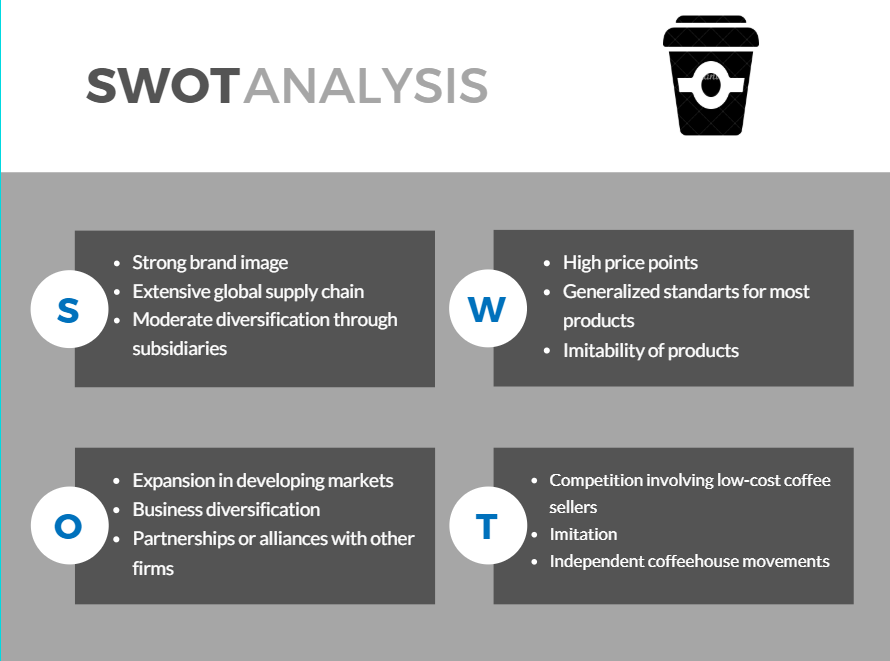 SWOT ANALYSIS

S
- Strong brand image
- Extensive global supply chain
- Moderate diversification through subsidiaries

W
- High price points
- Generalized standarts for most products
- Imitability of products

O
- Expansion in developing markets
- Business diversification
- Partnerships or alliances with other firms

T
- Competition involving low-cost coffee sellers
- Imitation
- Independent coffeehouse movements